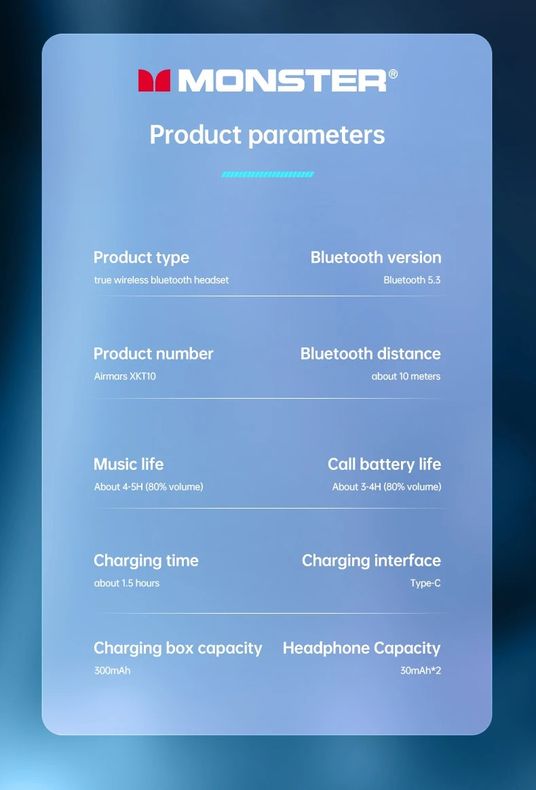 MONSTER®

Product parameters

Product type
true wireless bluetooth headset

Bluetooth version
Bluetooth 5.3

Product number
Airmars XKT10

Bluetooth distance
about 10 meters

Music life
About 4-5H (80% volume)

Call battery life
About 3-4H (80% volume)

Charging time
about 1.5 hours

Charging interface
Type-C

Charging box capacity
300mAh

Headphone Capacity
30mAh*2